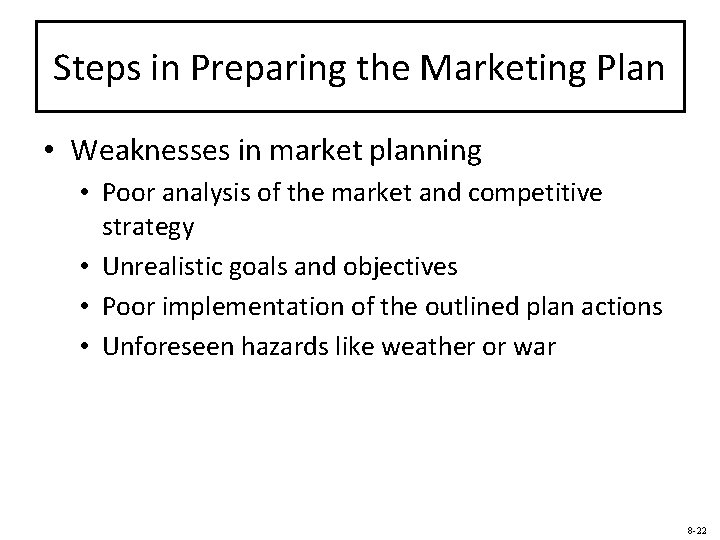 Steps in Preparing the Marketing Plan

• Weaknesses in market planning
  • Poor analysis of the market and competitive strategy
  • Unrealistic goals and objectives
  • Poor implementation of the outlined plan actions
  • Unforeseen hazards like weather or war

8-22